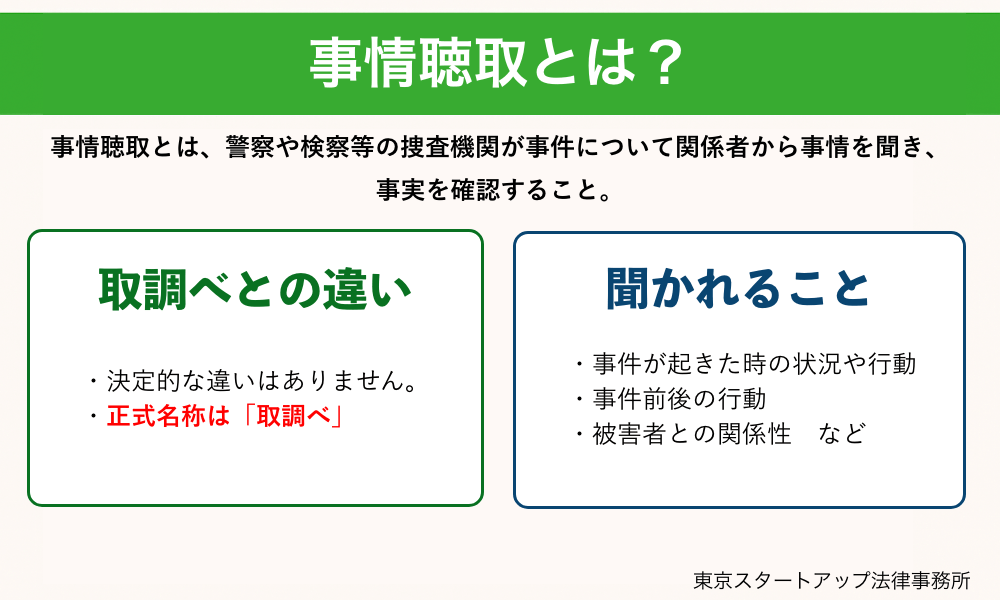 事情聴取とは？

事情聴取とは、警察や検察等の捜査機関が事件について関係者から事情を聞き、事実を確認すること。

取調べとの違い

・決定的な違いはありません。
・正式名称は「取調べ」

聞かれること

・事件が起きた時の状況や行動
・事件前後の行動
・被害者との関係性　など

東京スタートアップ法律事務所